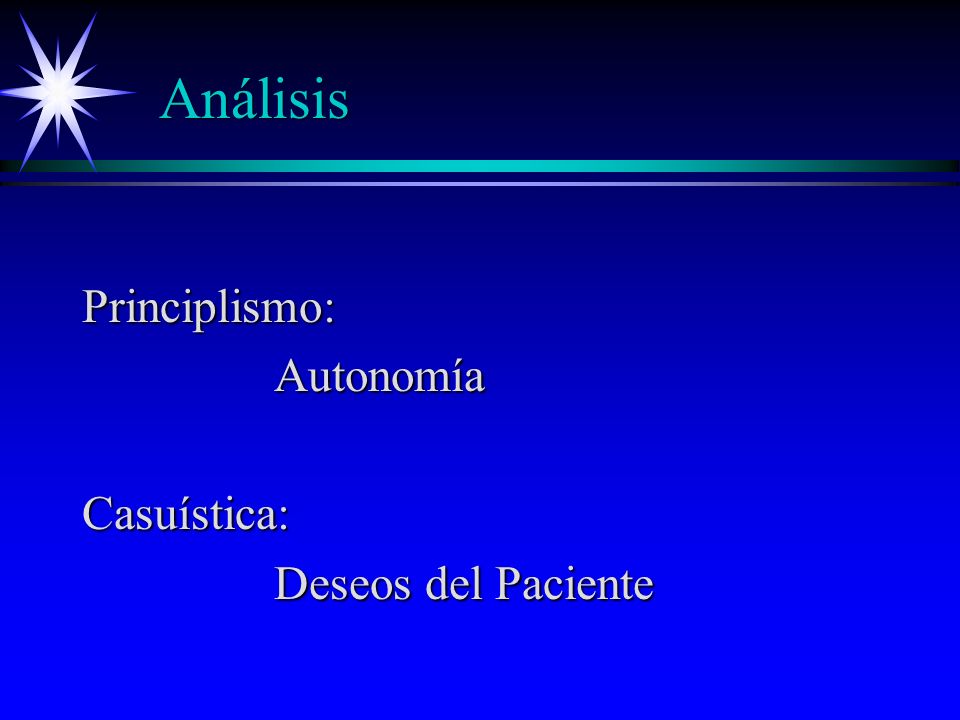 Análisis

Principlismo:

Autonomía

Casuística:

Deseos del Paciente